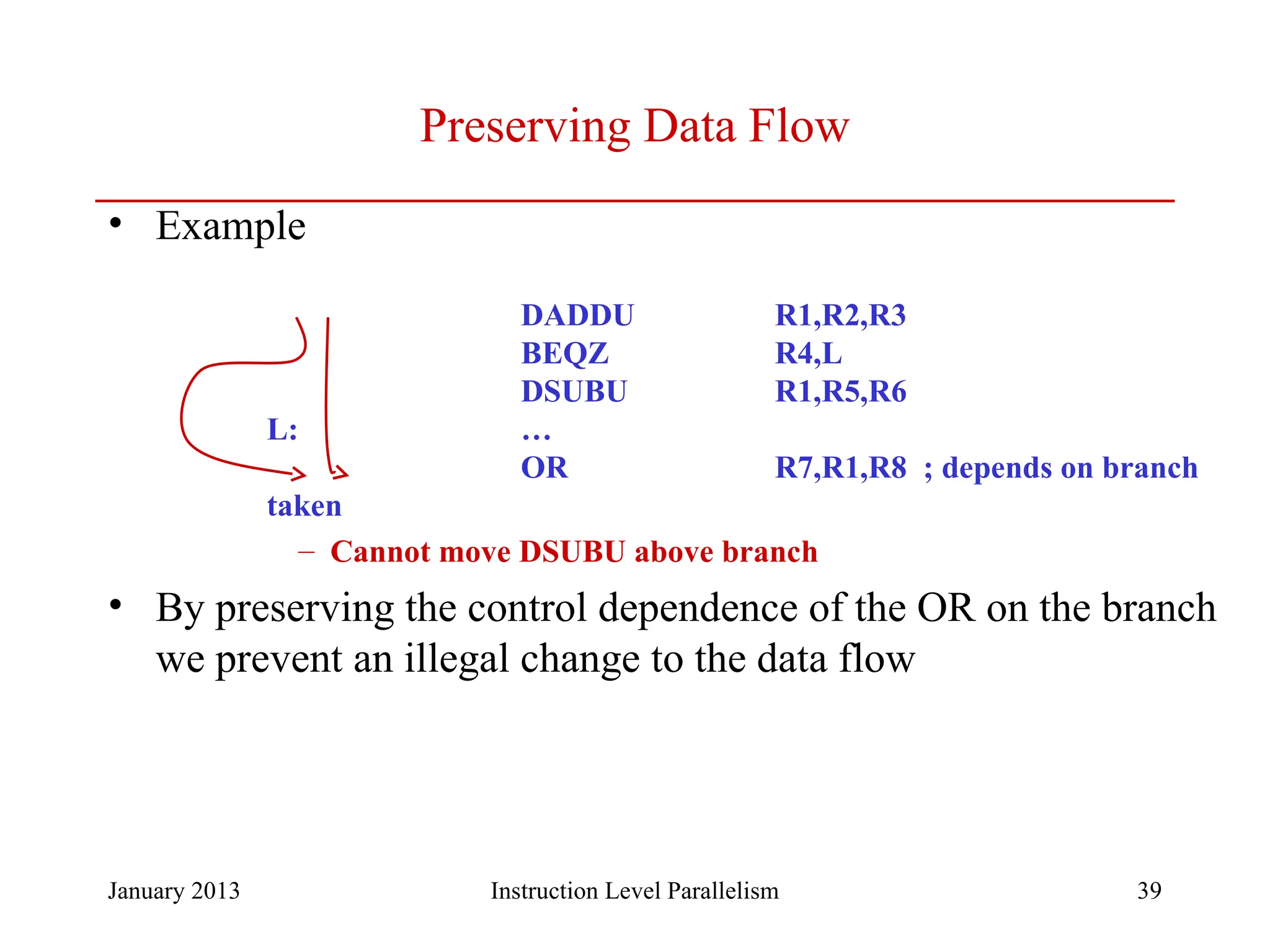 Preserving Data Flow

• Example

DADDU R1,R2,R3
BEQZ R4,L
DSUBU R1,R5,R6
L: …
OR R7,R1,R8 ; depends on branch
taken

– Cannot move DSUBU above branch

• By preserving the control dependence of the OR on the branch we prevent an illegal change to the data flow

January 2013 Instruction Level Parallelism 39